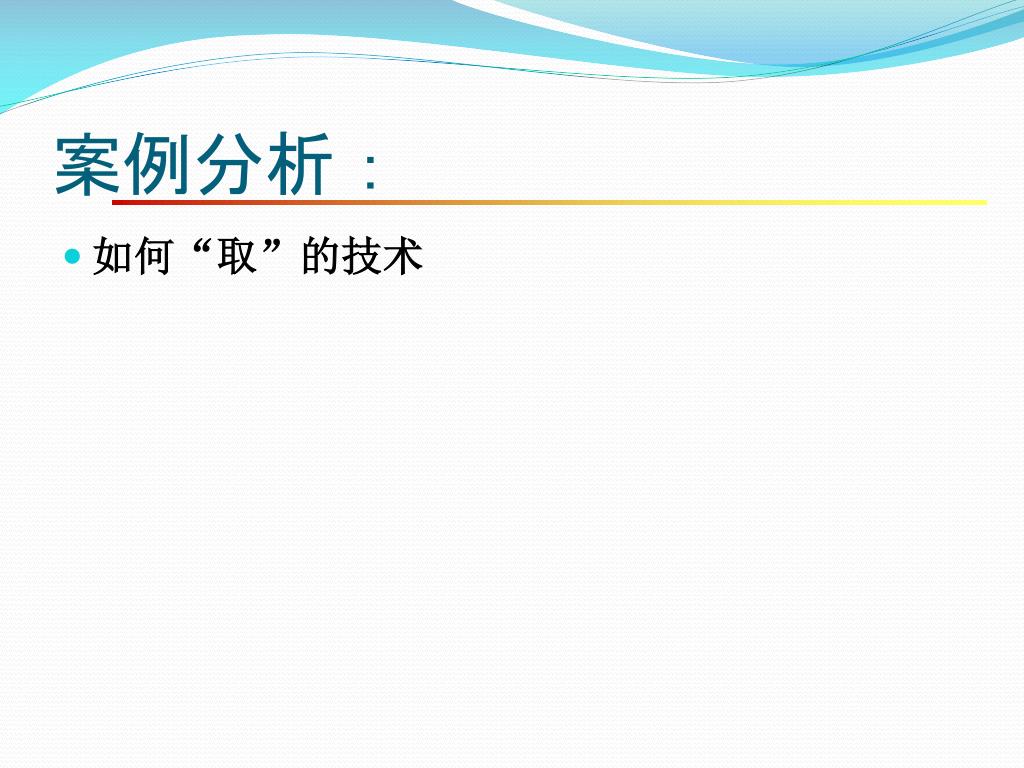 案例分析：

如何“取”的技术